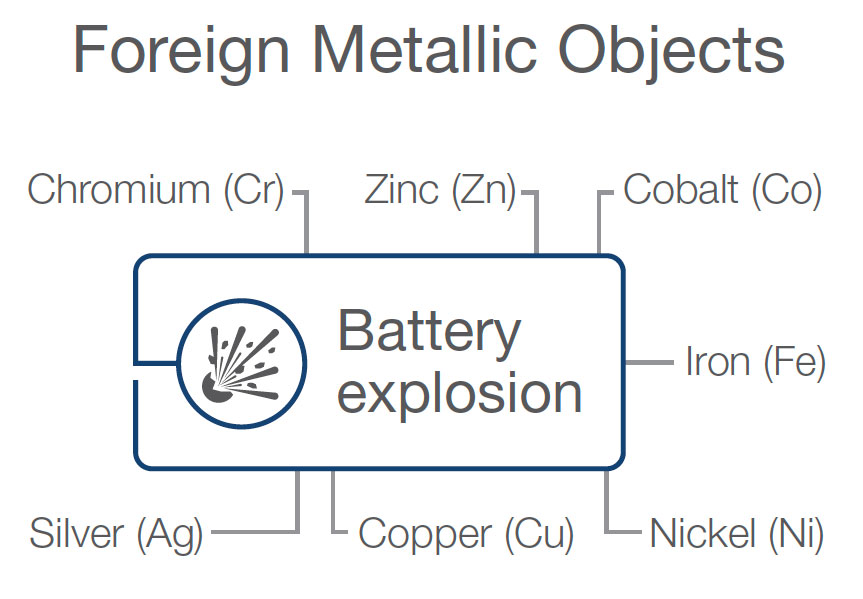 Foreign Metallic Objects

Chromium (Cr)

Zinc (Zn)

Cobalt (Co)

Battery explosion

Iron (Fe)

Silver (Ag)

Copper (Cu)

Nickel (Ni)